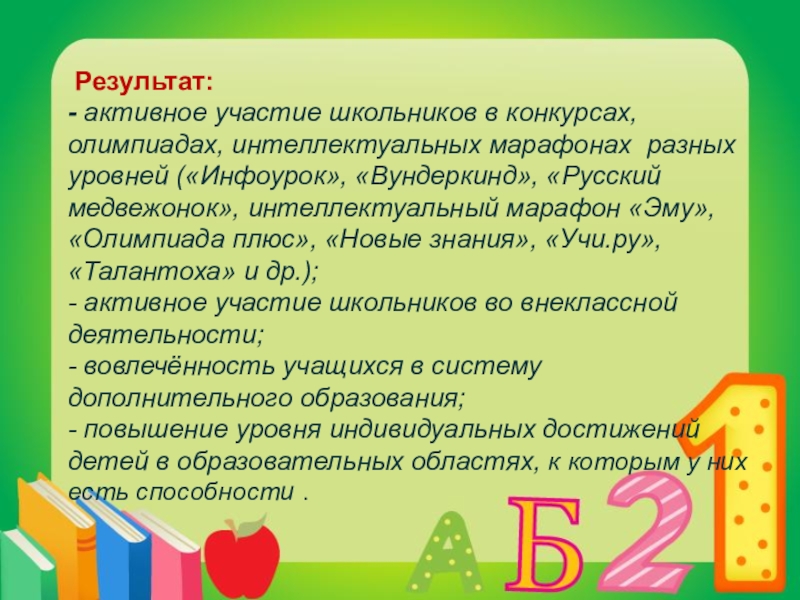 Результат:
- активное участие школьников в конкурсах, олимпиадах, интеллектуальных марафонах разных уровней («Инфоурок», «Вундеркинд», «Русский медвежонок», интеллектуальный марафон «Эму», «Олимпиада плюс», «Новые знания», «Учи.ру», «Талантоха» и др.);
- активное участие школьников во внеклассной деятельности;
- вовлечённость учащихся в систему дополнительного образования;
- повышение уровня индивидуальных достижений детей в образовательных областях, к которым у них есть способности .

А Б 2 1